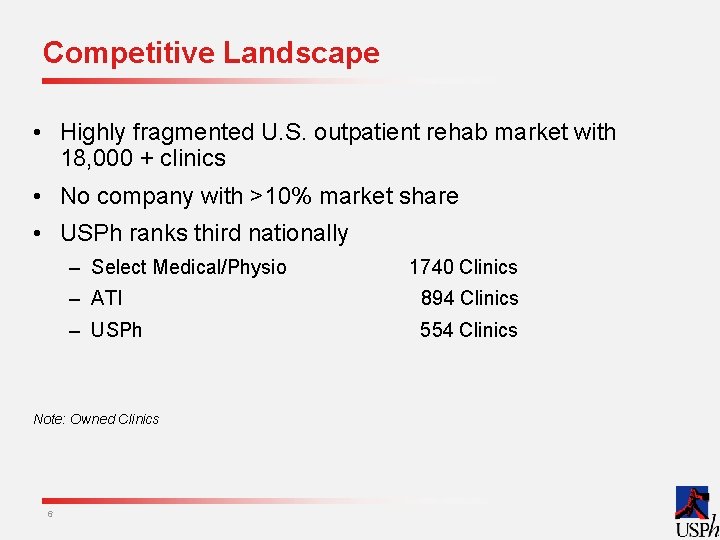 Competitive Landscape

• Highly fragmented U.S. outpatient rehab market with 18,000 + clinics

• No company with >10% market share

• USPh ranks third nationally

– Select Medical/Physio 1740 Clinics

– ATI 894 Clinics

– USPh 554 Clinics

Note: Owned Clinics

6

USPh